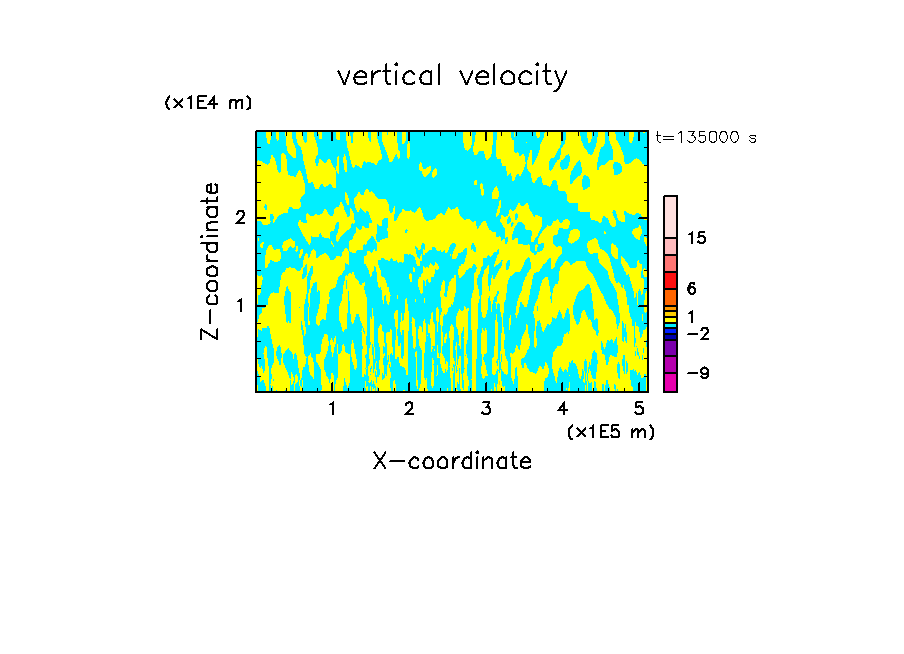 vertical velocity

(x1E4 m)

t=135000 s

Z-coordinate

2

1

15

6

1

−2

−9

1 2 3 4 5

(x1E5 m)

X-coordinate